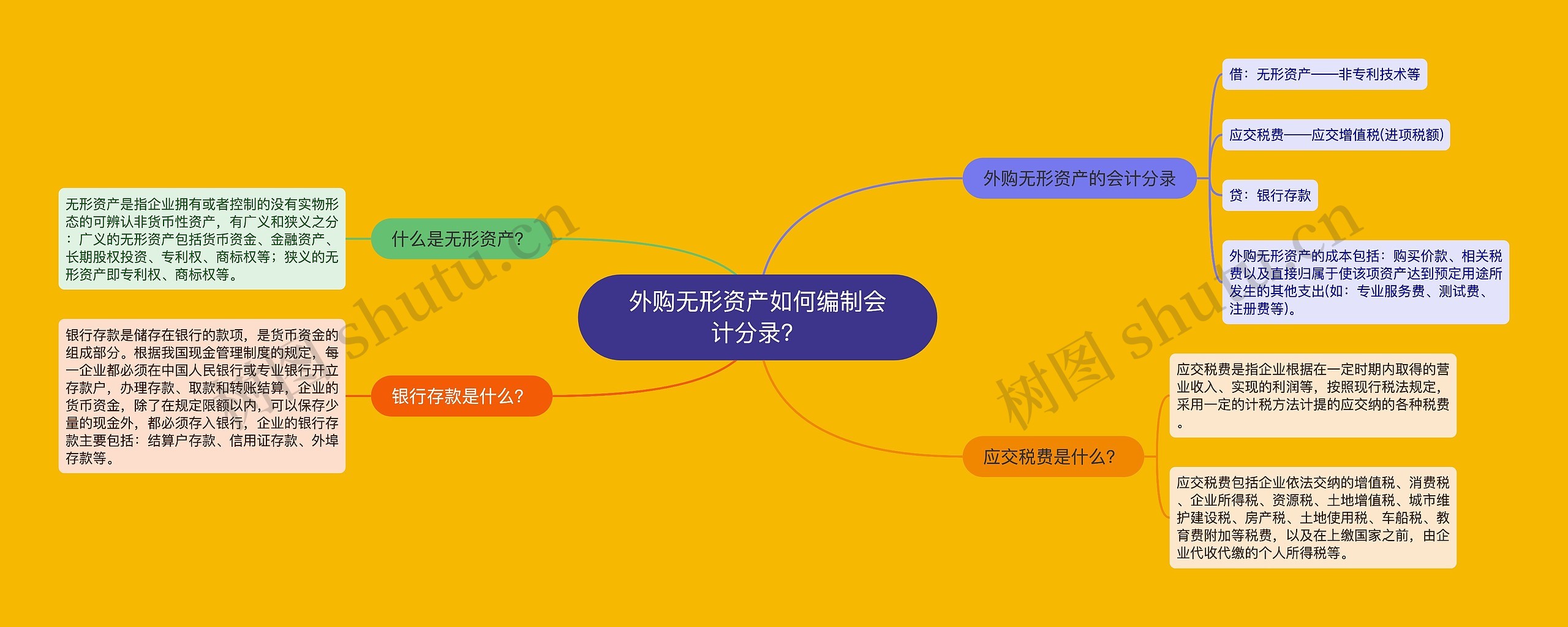 外购无形资产如何编制会计分录?

外购无形资产的会计分录

借：无形资产——非专利技术等

应交税费——应交增值税(进项税额)

贷：银行存款

外购无形资产的成本包括：购买价款、相关税费以及直接归属于使该项资产达到预定用途所发生的其他支出(如：专业服务费、测试费、注册费等)。

应交税费是什么?

应交税费是指企业根据在一定时期内取得的营业收入、实现的利润等，按照现行税法规定，采用一定的计税方法计提的应交纳的各种税费。

应交税费包括企业依法交纳的增值税、消费税、企业所得税、资源税、土地增值税、城市维护建设税、房产税、土地使用税、车船税、教育费附加等税费，以及在上缴国家之前，由企业代收代缴的个人所得税等。

什么是无形资产?

无形资产是指企业拥有或者控制的没有实物形态的可辨认非货币性资产，有广义和狭义之分：广义的无形资产包括货币资金、金融资产、长期股权投资、专利权、商标权等；狭义的无形资产即专利权、商标权等。

银行存款是什么?

银行存款是储存在银行的款项，是货币资金的组成部分。根据我国现金管理制度的规定，每一企业都必须在中国人民银行或专业银行开立存款户，办理存款、取款和转账结算，企业的货币资金，除了在规定限额以内，可以保存少量的现金外，都必须存入银行，企业的银行存款主要包括：结算户存款、信用证存款、外埠存款等。

树图 shutu.cn

树图 shutu.cn